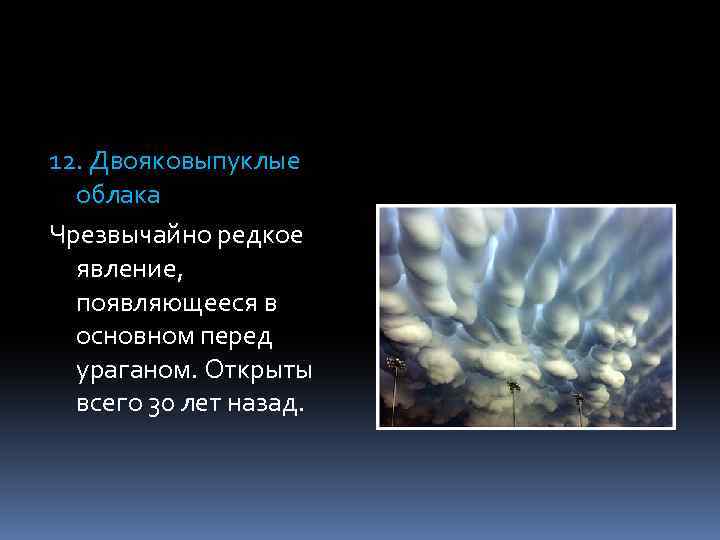 12. Двояковыпуклые облака

Чрезвычайно редкое явление, появляющееся в основном перед ураганом. Открыты всего 30 лет назад.